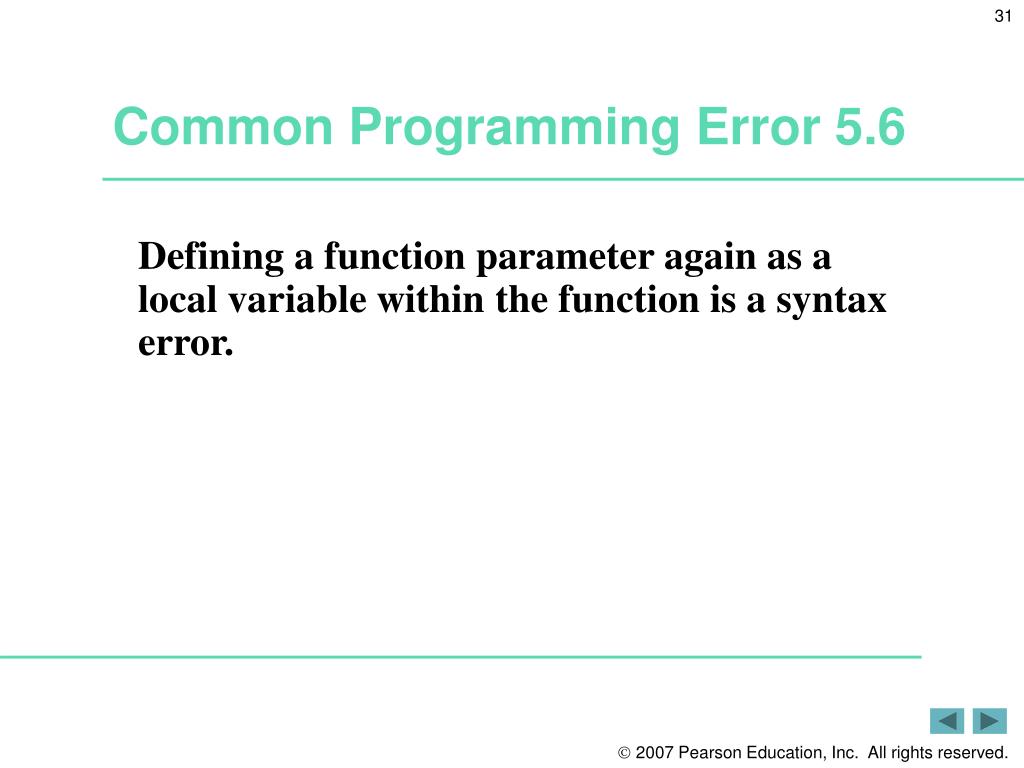 31

Common Programming Error 5.6

Defining a function parameter again as a local variable within the function is a syntax error.

© 2007 Pearson Education, Inc. All rights reserved.